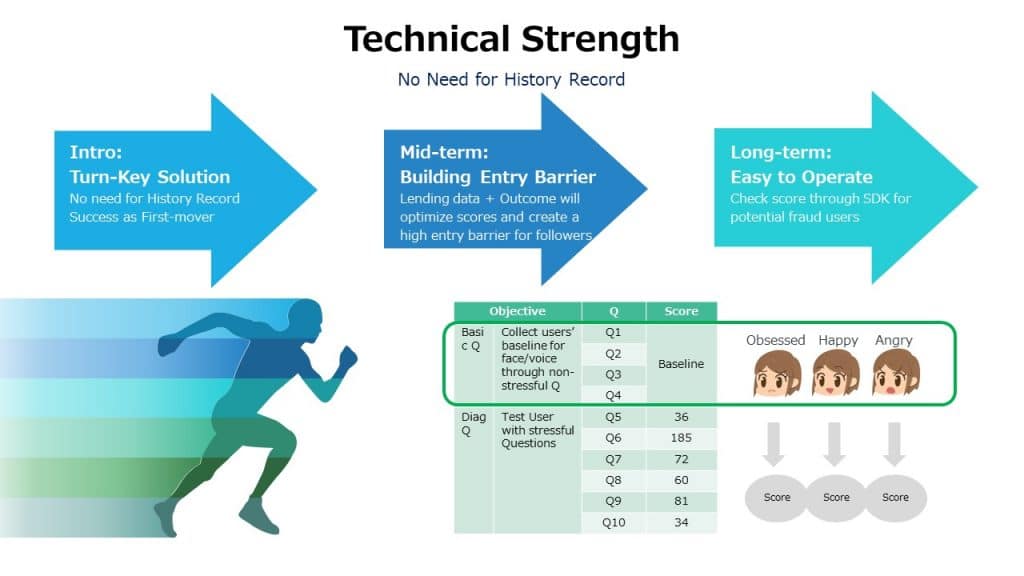 Technical Strength

No Need for History Record

Intro:
Turn-Key Solution
No need for History Record
Success as First-mover

Mid-term:
Building Entry Barrier
Lending data + Outcome will optimize scores and create a high entry barrier for followers

Long-term:
Easy to Operate
Check score through SDK for potential fraud users

| Objective | | Q | Score |
|---|---|---|---|
| Basic Q | Collect users' baseline for face/voice through non-stressful Q | Q1 | Baseline |
| | | Q2 | |
| | | Q3 | |
| | | Q4 | |
| Diag Q | Test User with stressful Questions | Q5 | 36 |
| | | Q6 | 185 |
| | | Q7 | 72 |
| | | Q8 | 60 |
| | | Q9 | 81 |
| | | Q10 | 34 |

Obsessed Happy Angry

Score Score Score